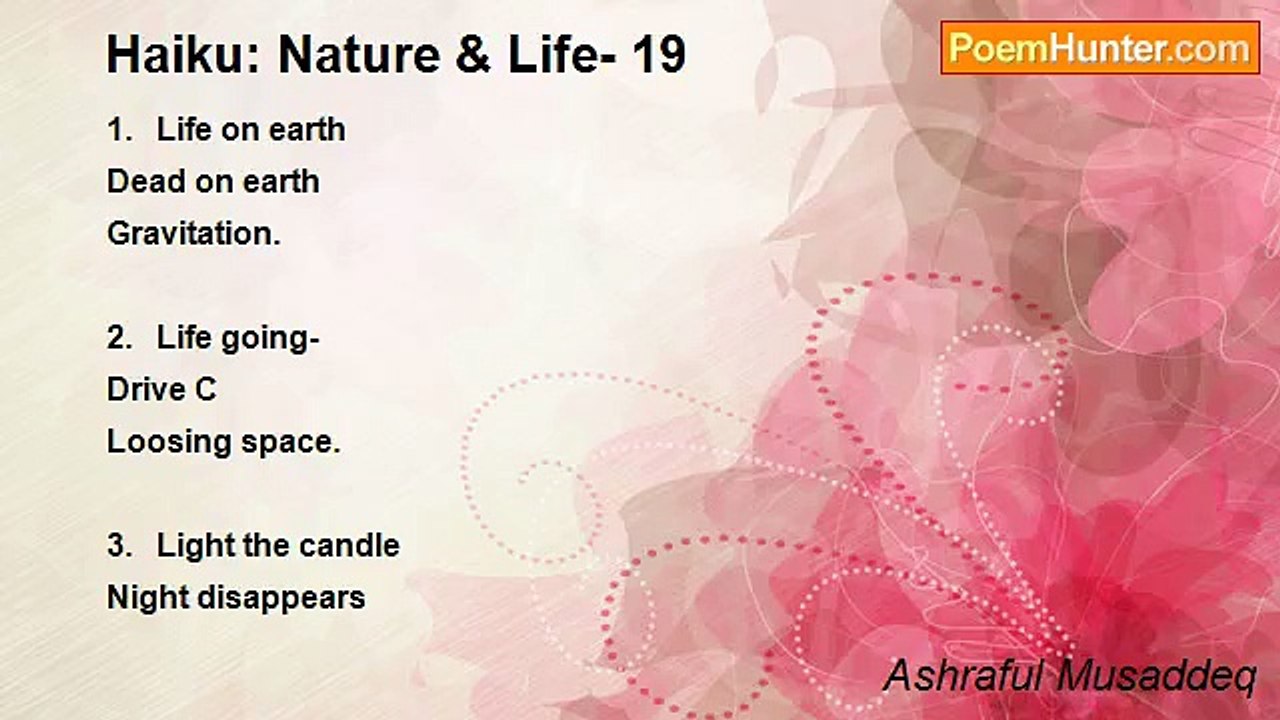 Haiku: Nature & Life- 19

PoemHunter.com

1. Life on earth
Dead on earth
Gravitation.

2. Life going-
Drive C
Loosing space.

3. Light the candle
Night disappears

Ashraful Musaddeq